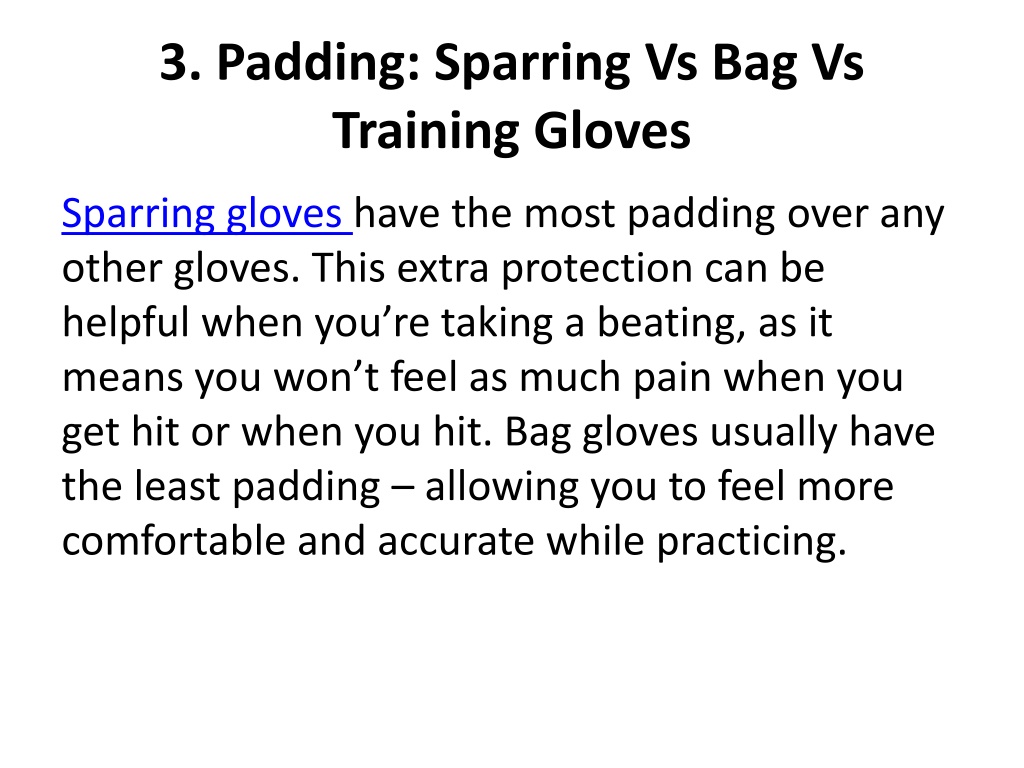 3. Padding: Sparring Vs Bag Vs Training Gloves

Sparring gloves have the most padding over any other gloves. This extra protection can be helpful when you’re taking a beating, as it means you won’t feel as much pain when you get hit or when you hit. Bag gloves usually have the least padding – allowing you to feel more comfortable and accurate while practicing.